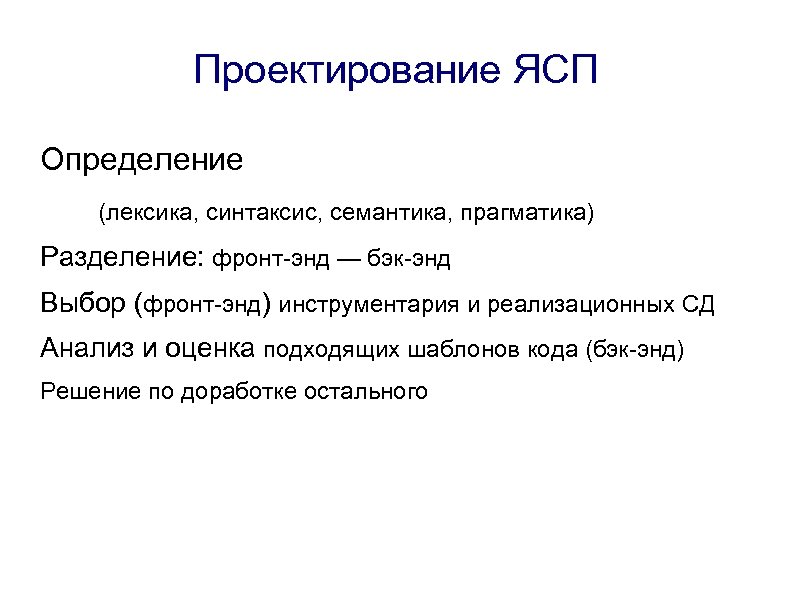 Проектирование ЯСП

Определение

(лексика, синтаксис, семантика, прагматика)

Разделение: фронт-энд — бэк-энд

Выбор (фронт-энд) инструментария и реализационных СД

Анализ и оценка подходящих шаблонов кода (бэк-энд)

Решение по доработке остального